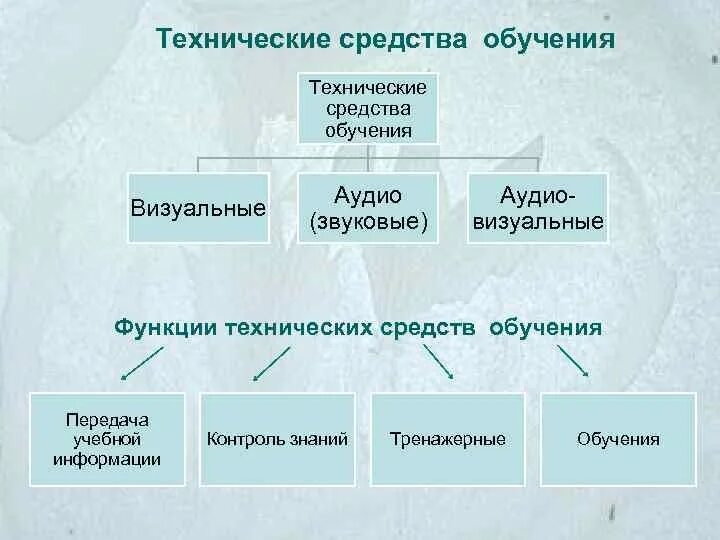 Технические средства обучения

Технические средства обучения

Визуальные

Аудио (звуковые)

Аудио-визуальные

Функции технических средств обучения

Передача учебной информации

Контроль знаний

Тренажерные

Обучения